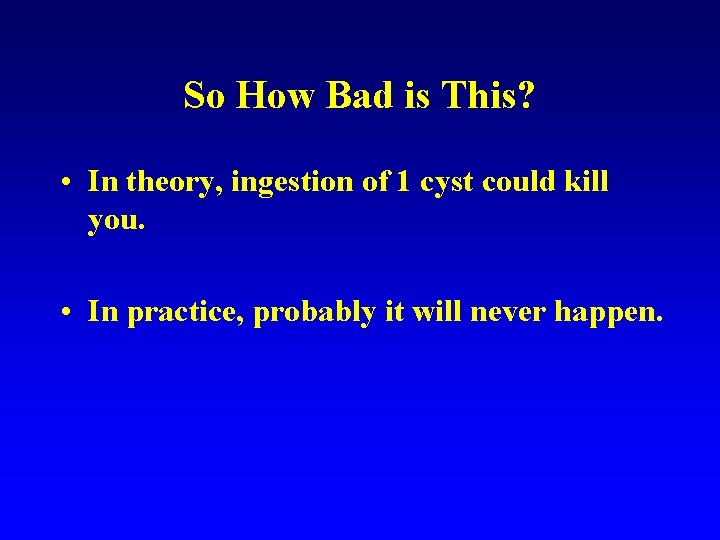 So How Bad is This?

• In theory, ingestion of 1 cyst could kill you.

• In practice, probably it will never happen.